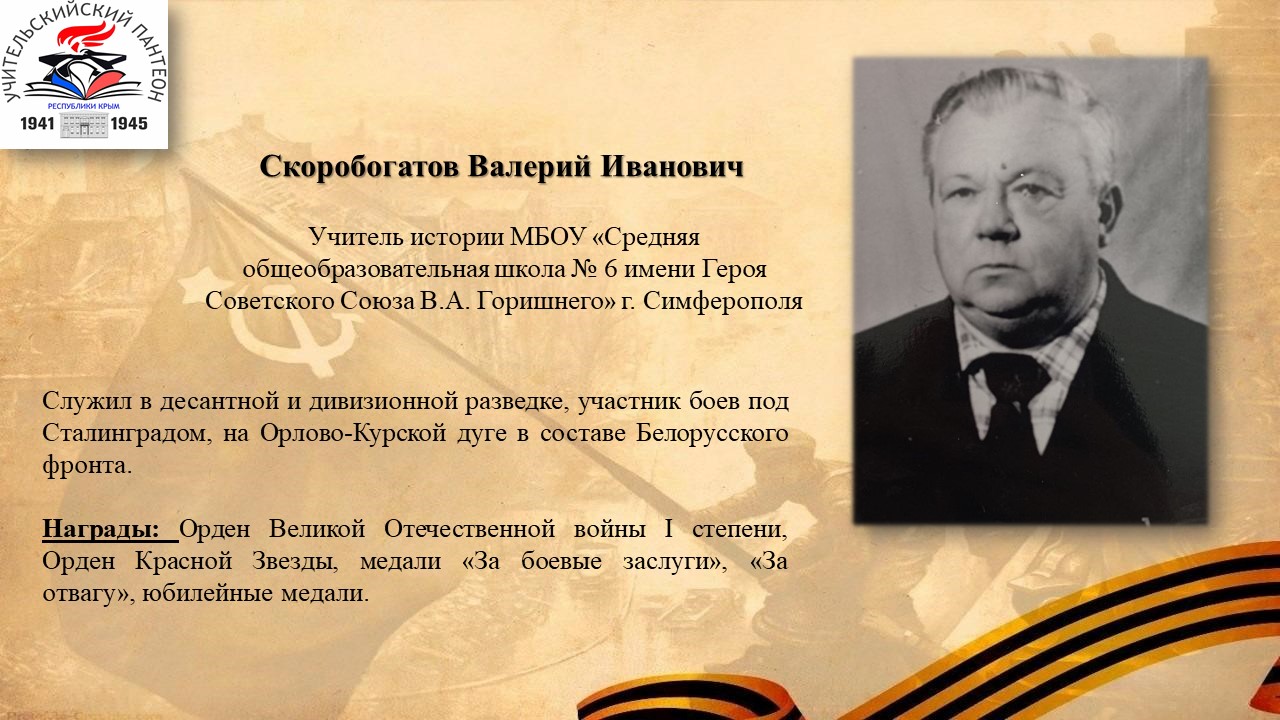 УЧИТЕЛЬСКИЙ ПАНТЕОН
РЕСПУБЛИКИ КРЫМ
1941 1945

Скоробогатов Валерий Иванович

Учитель истории МБОУ «Средняя общеобразовательная школа № 6 имени Героя Советского Союза В.А. Горишнего» г. Симферополя

Служил в десантной и дивизионной разведке, участник боев под Сталинградом, на Орлово-Курской дуге в составе Белорусского фронта.

Награды: Орден Великой Отечественной войны I степени, Орден Красной Звезды, медали «За боевые заслуги», «За отвагу», юбилейные медали.